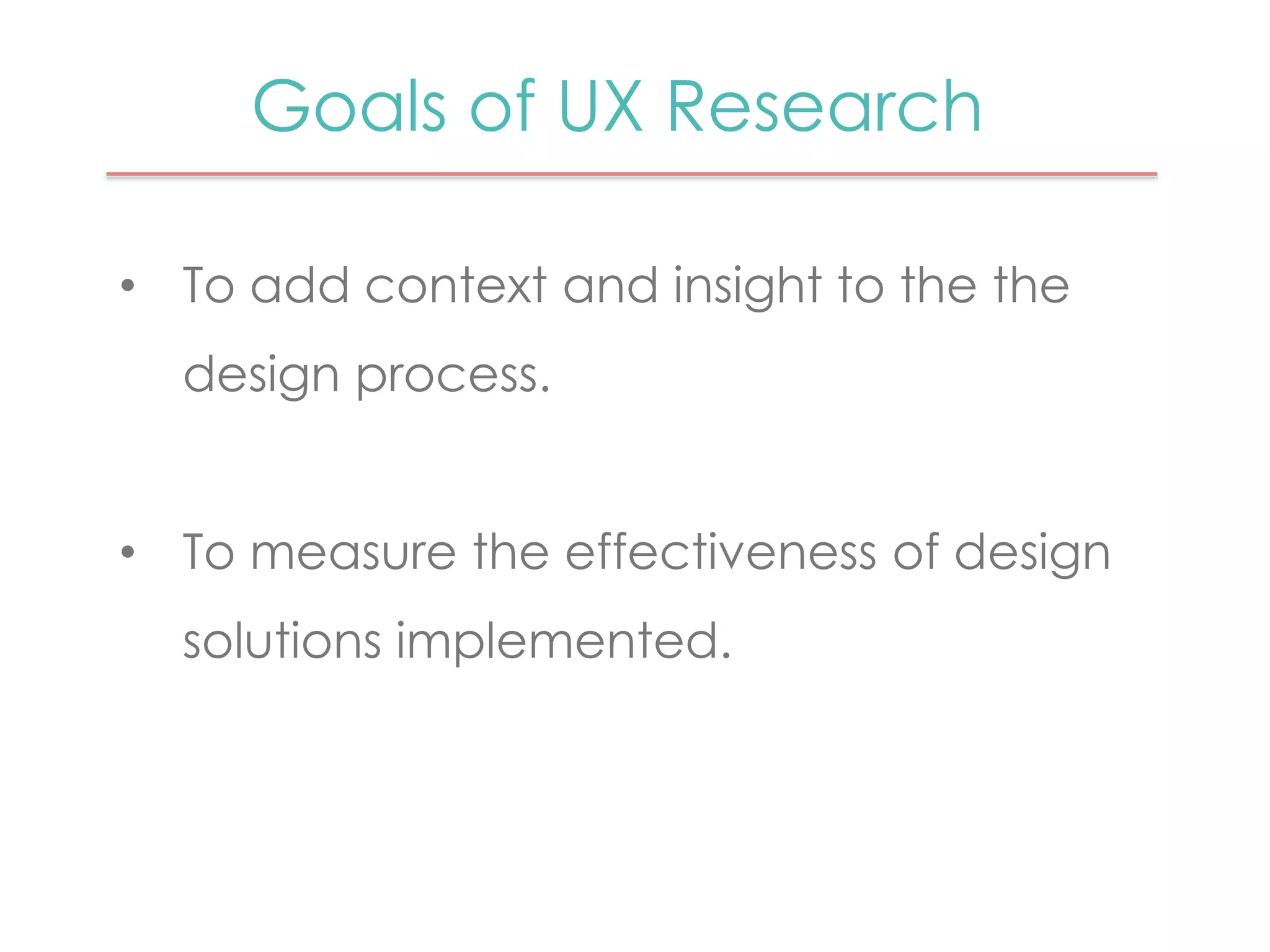 Goals of UX Research

• To add context and insight to the the design process.

• To measure the effectiveness of design solutions implemented.